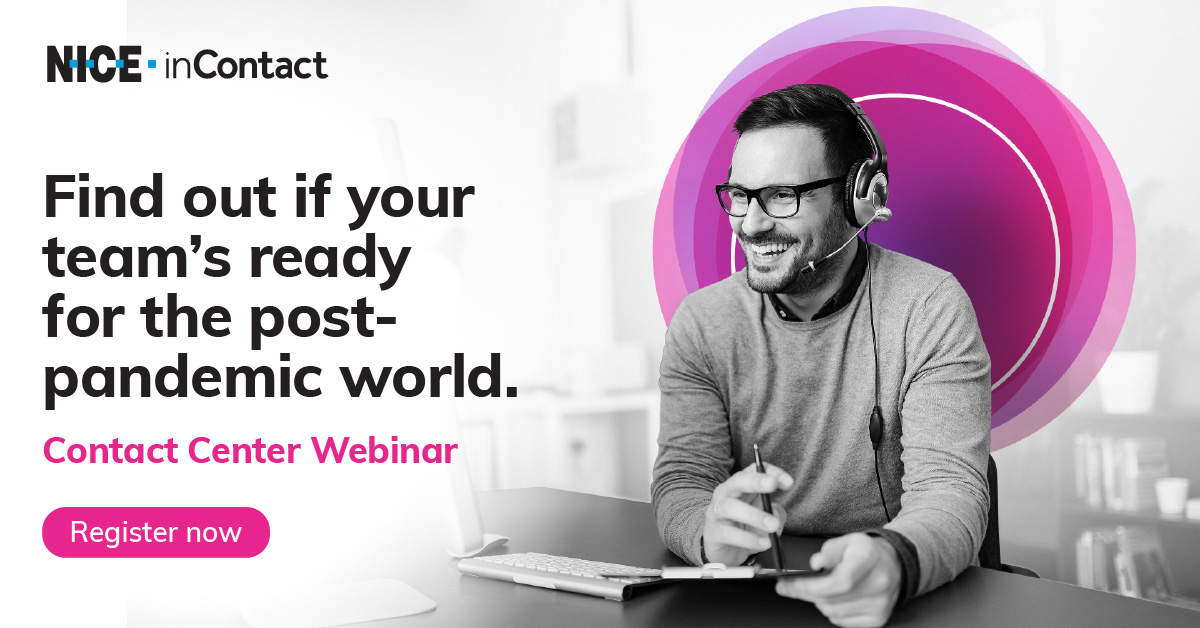 NICE · inContact

Find out if your team's ready for the post-pandemic world.

Contact Center Webinar

Register now